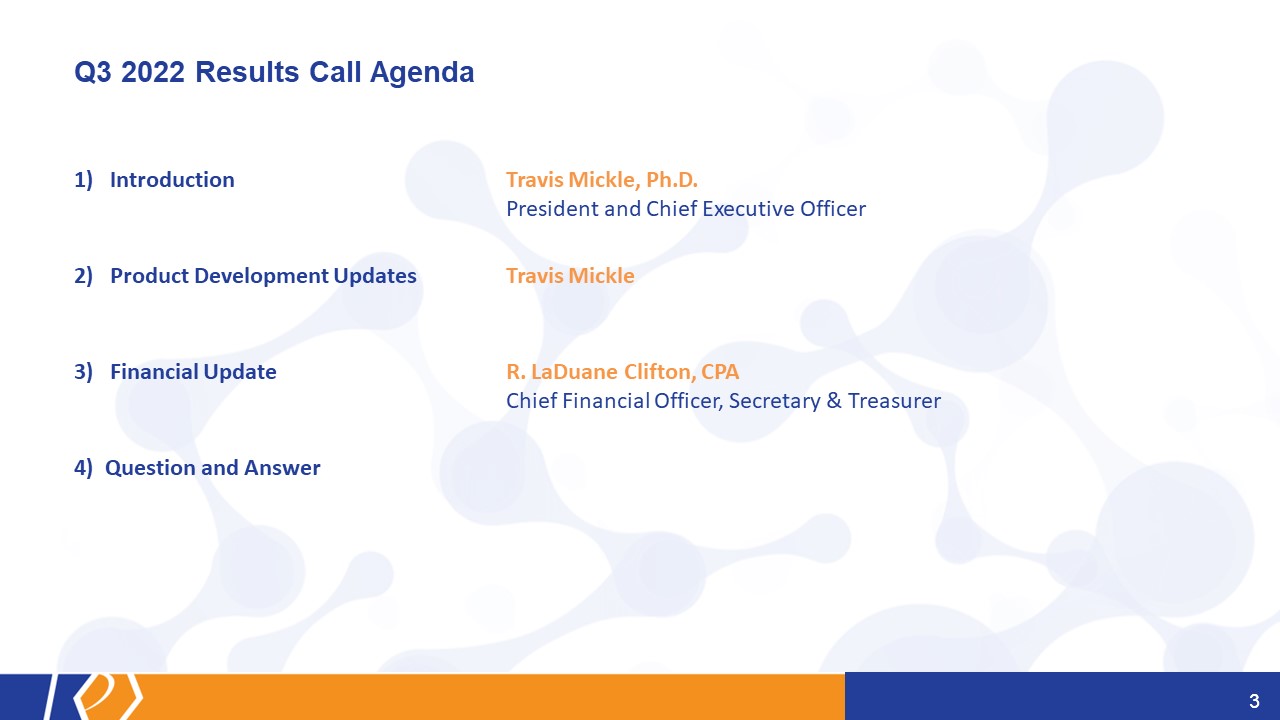 Q3 2022 Results Call Agenda

1) Introduction

Travis Mickle, Ph.D.
President and Chief Executive Officer

2) Product Development Updates

Travis Mickle

3) Financial Update

R. LaDuane Clifton, CPA
Chief Financial Officer, Secretary & Treasurer

4) Question and Answer

3